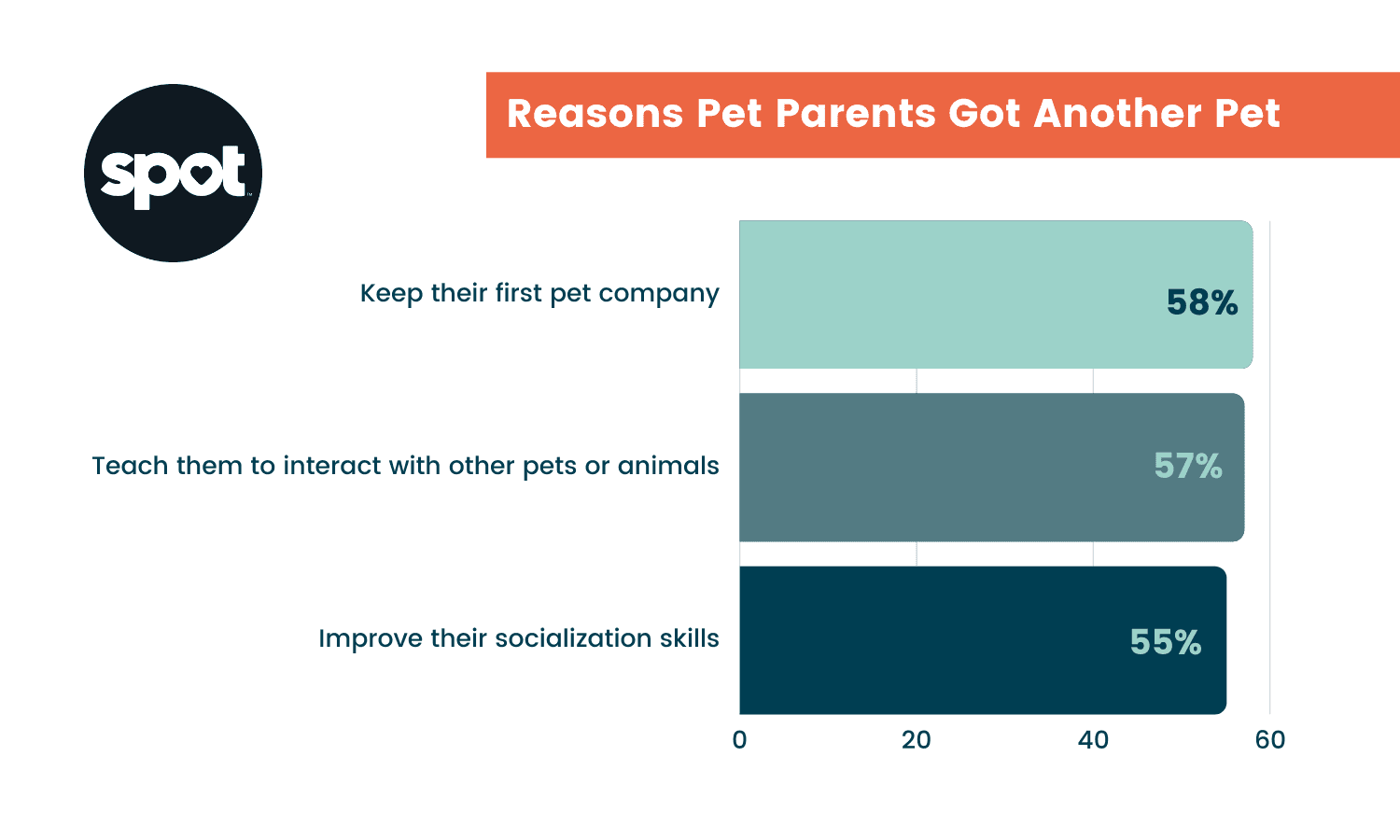 spot

Reasons Pet Parents Got Another Pet

Keep their first pet company 58%

Teach them to interact with other pets or animals 57%

Improve their socialization skills 55%

0 20 40 60